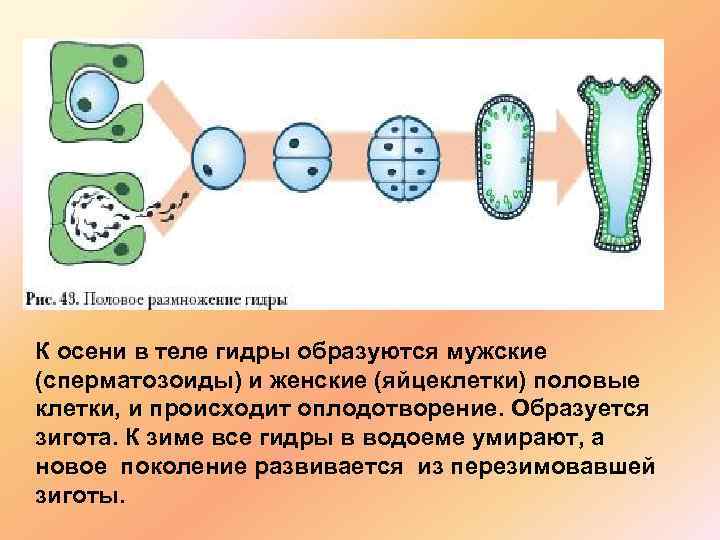 Рис. 43. Половое размножение гидры

К осени в теле гидры образуются мужские (сперматозоиды) и женские (яйцеклетки) половые клетки, и происходит оплодотворение. Образуется зигота. К зиме все гидры в водоеме умирают, а новое поколение развивается из перезимовавшей зиготы.